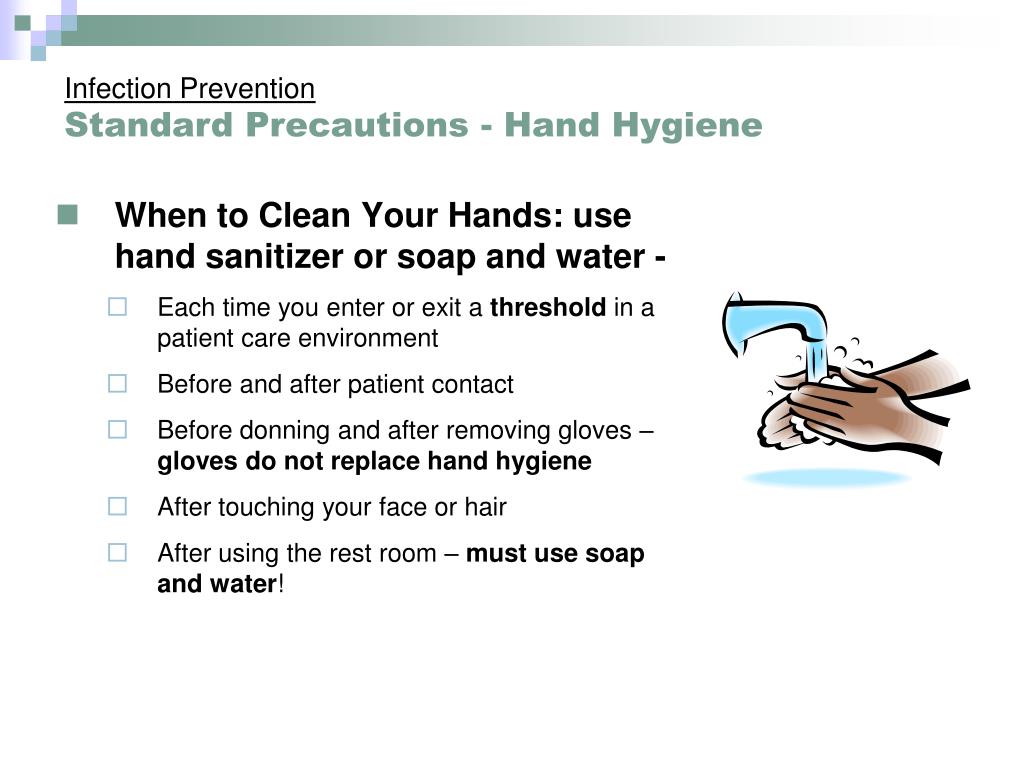 Infection Prevention
Standard Precautions - Hand Hygiene

When to Clean Your Hands: use hand sanitizer or soap and water -

Each time you enter or exit a threshold in a patient care environment

Before and after patient contact

Before donning and after removing gloves – gloves do not replace hand hygiene

After touching your face or hair

After using the rest room – must use soap and water!